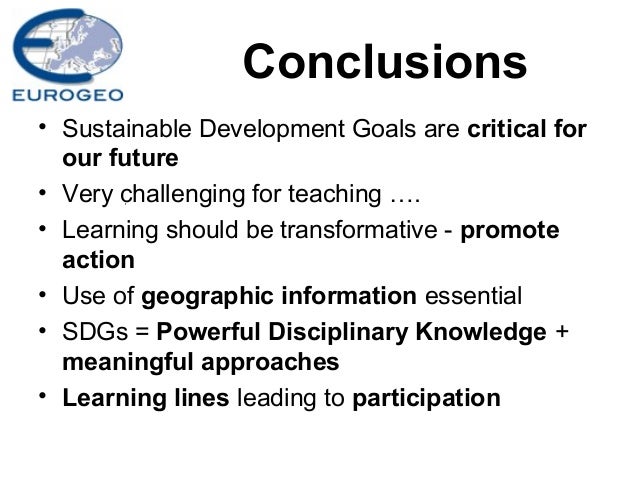 EUROGEO

Conclusions

• Sustainable Development Goals are critical for our future
• Very challenging for teaching ….
• Learning should be transformative - promote action
• Use of geographic information essential
• SDGs = Powerful Disciplinary Knowledge + meaningful approaches
• Learning lines leading to participation